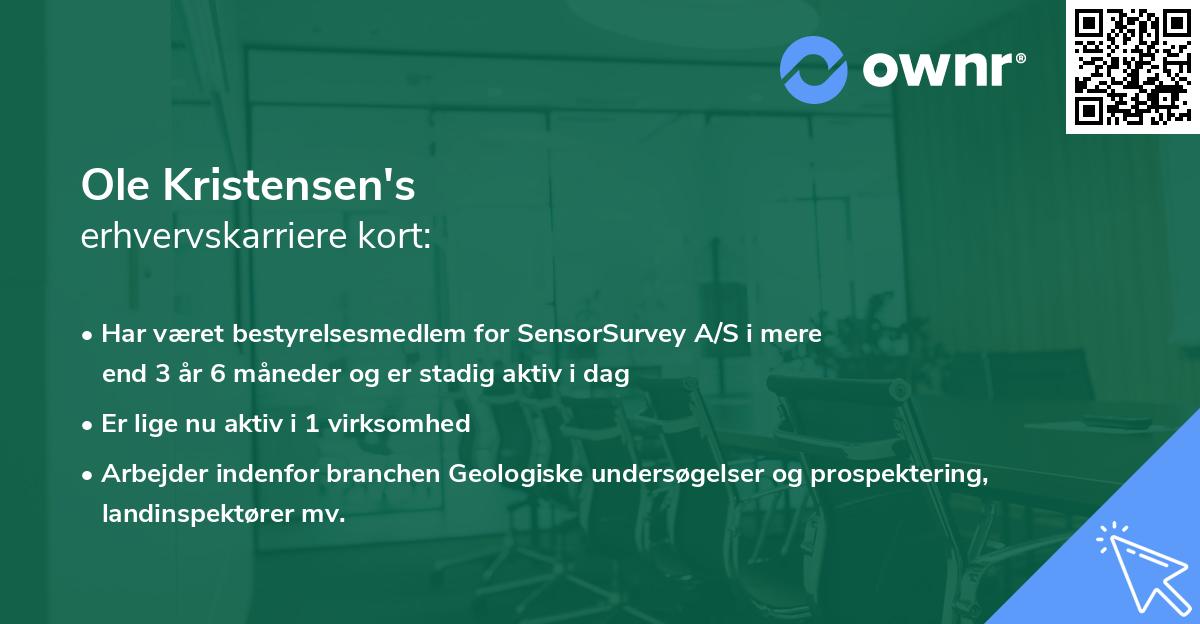 ownr®

Ole Kristensen's
erhvervskarriere kort:

• Har været bestyrelsesmedlem for SensorSurvey A/S i mere end 3 år 6 måneder og er stadig aktiv i dag

• Er lige nu aktiv i 1 virksomhed

• Arbejder indenfor branchen Geologiske undersøgelser og prospektering, landinspektører mv.